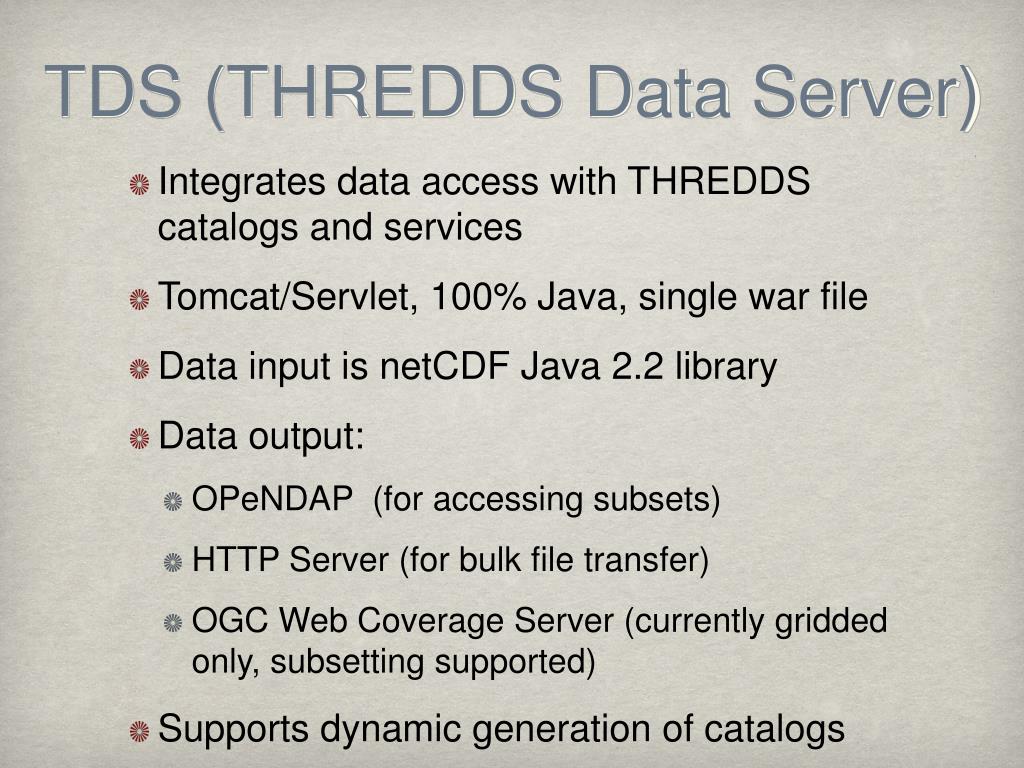 TDS (THREDDS Data Server)

Integrates data access with THREDDS catalogs and services

Tomcat/Servlet, 100% Java, single war file

Data input is netCDF Java 2.2 library

Data output:

OPeNDAP (for accessing subsets)

HTTP Server (for bulk file transfer)

OGC Web Coverage Server (currently gridded only, subsetting supported)

Supports dynamic generation of catalogs